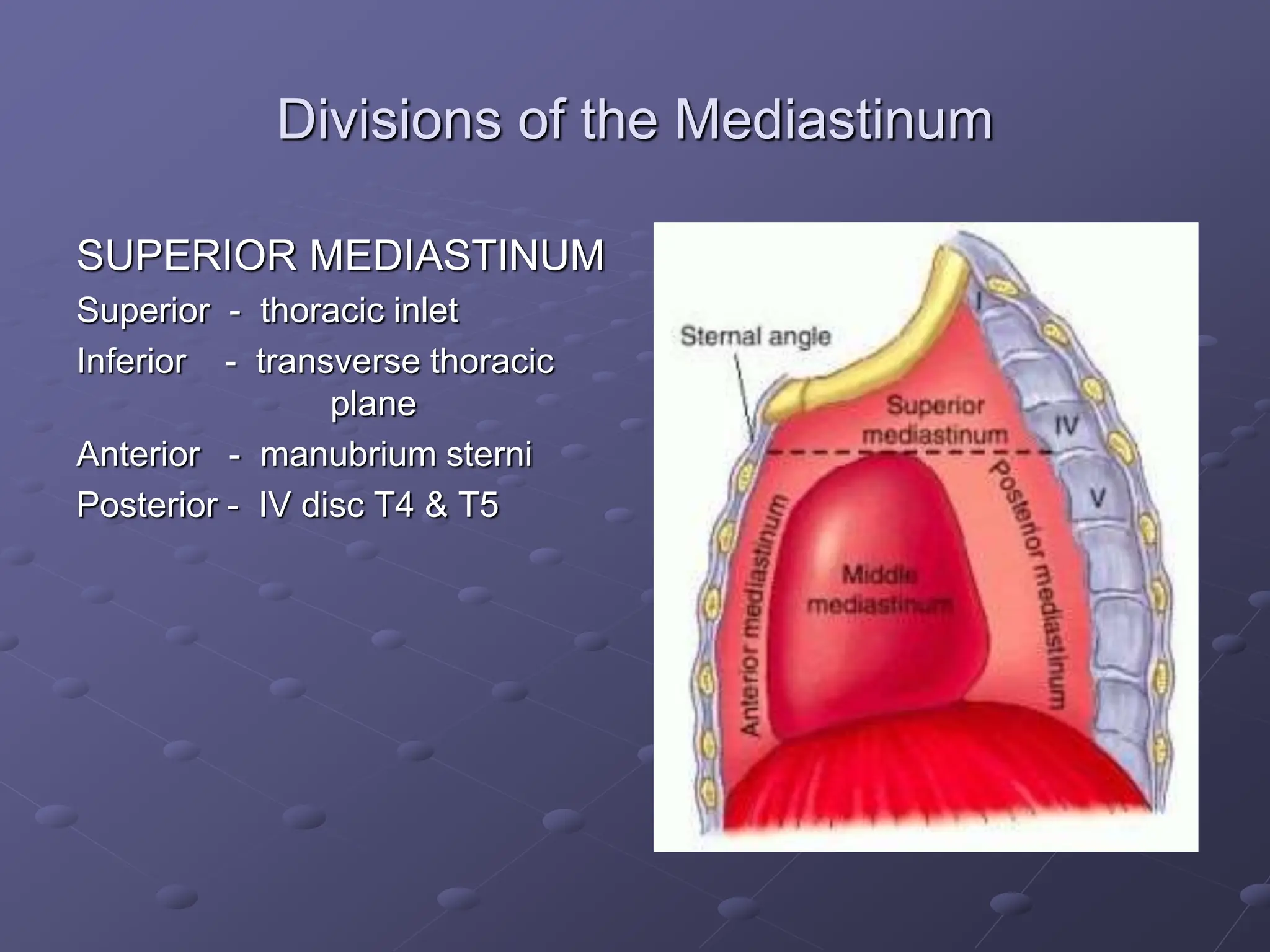 Divisions of the Mediastinum

SUPERIOR MEDIASTINUM

Superior - thoracic inlet

Inferior - transverse thoracic plane

Anterior - manubrium sterni

Posterior - IV disc T4 & T5

Sternal angle

I

Superior mediastinum

IV

V

Anterior mediastinum

Middle mediastinum

Posterior mediastinum